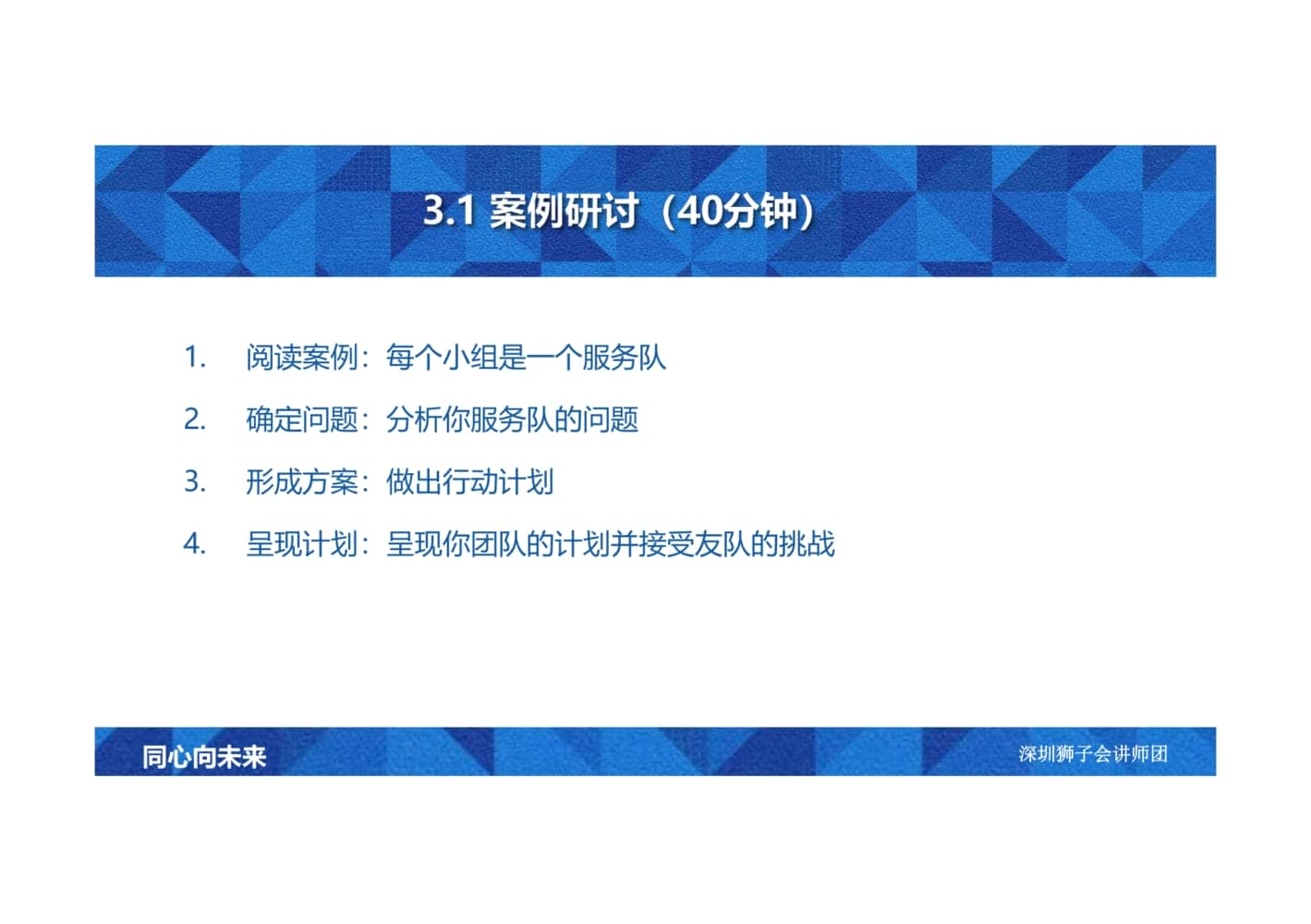 3.1 案例研讨（40分钟）

1. 阅读案例：每个小组是一个服务队

2. 确定问题：分析你服务队的问题

3. 形成方案：做出行动计划

4. 呈现计划：呈现你团队的计划并接受友队的挑战

同心向未来

深圳狮子会讲师团